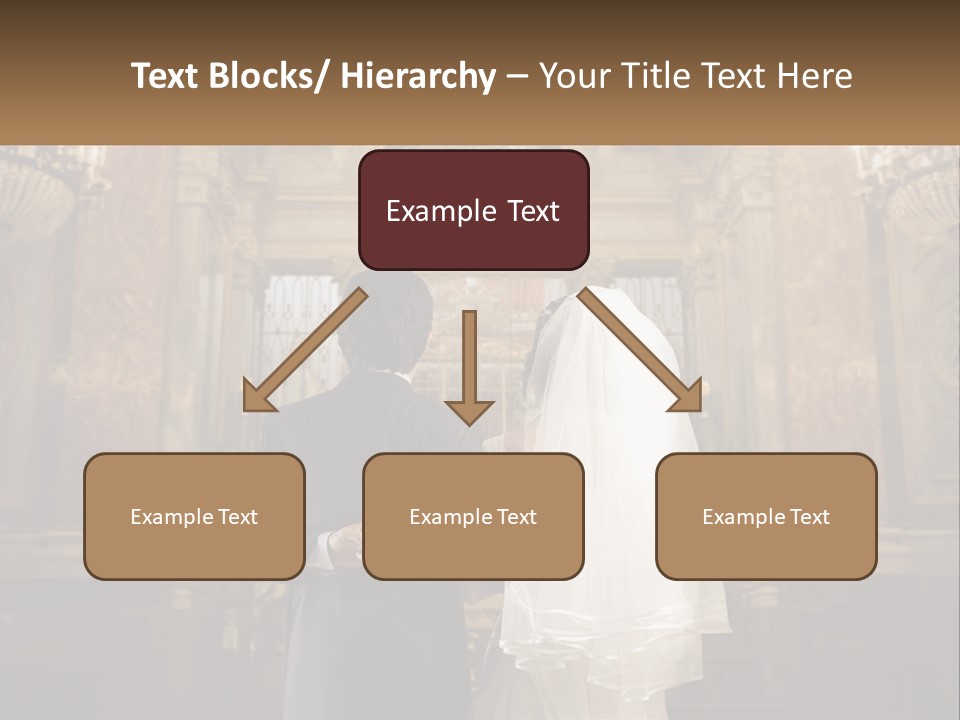 Text Blocks/ Hierarchy – Your Title Text Here

Example Text

Example Text

Example Text

Example Text